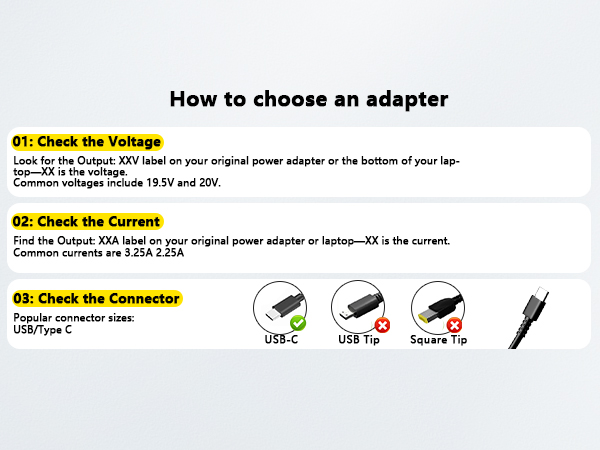 How to choose an adapter

01: Check the Voltage

Look for the Output: XXV label on your original power adapter or the bottom of your laptop—XX is the voltage.
Common voltages include 19.5V and 20V.

02: Check the Current

Find the Output: XXA label on your original power adapter or laptop—XX is the current.
Common currents are 3.25A 2.25A

03: Check the Connector

Popular connector sizes:
USB/Type C

USB-C

USB Tip

Square Tip